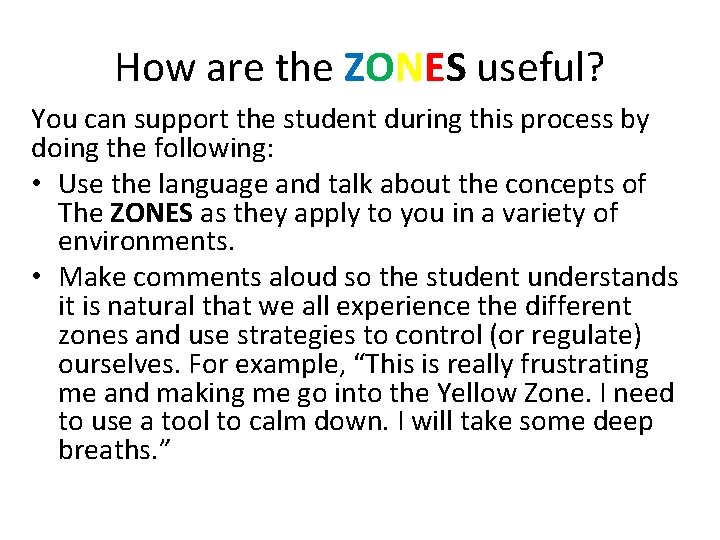 How are the ZONES useful?

You can support the student during this process by doing the following:

• Use the language and talk about the concepts of The ZONES as they apply to you in a variety of environments.
• Make comments aloud so the student understands it is natural that we all experience the different zones and use strategies to control (or regulate) ourselves. For example, “This is really frustrating me and making me go into the Yellow Zone. I need to use a tool to calm down. I will take some deep breaths.”